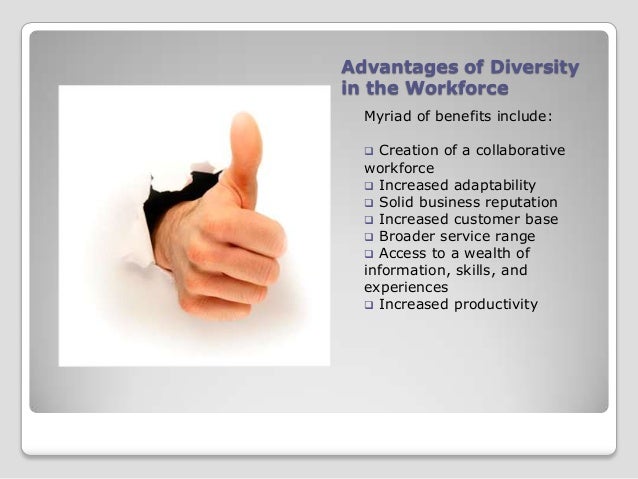 Advantages of Diversity in the Workforce

Myriad of benefits include:

❑ Creation of a collaborative workforce
❑ Increased adaptability
❑ Solid business reputation
❑ Increased customer base
❑ Broader service range
❑ Access to a wealth of information, skills, and experiences
❑ Increased productivity